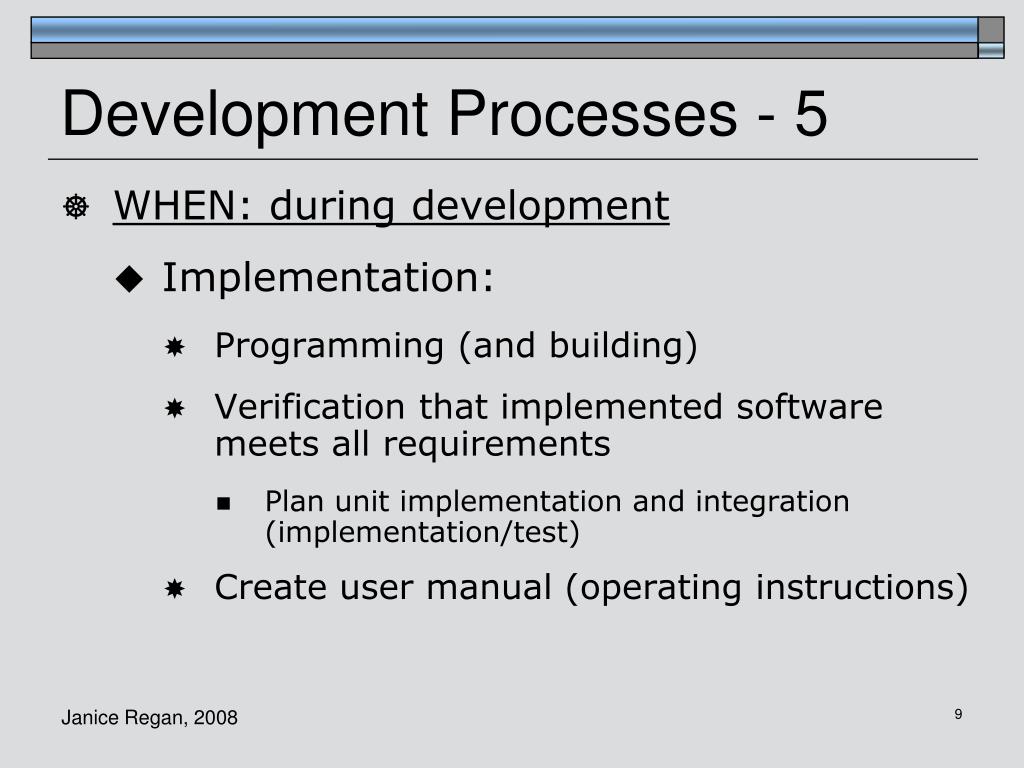 Development Processes - 5

WHEN: during development

Implementation:

Programming (and building)

Verification that implemented software meets all requirements

Plan unit implementation and integration (implementation/test)

Create user manual (operating instructions)

Janice Regan, 2008

9